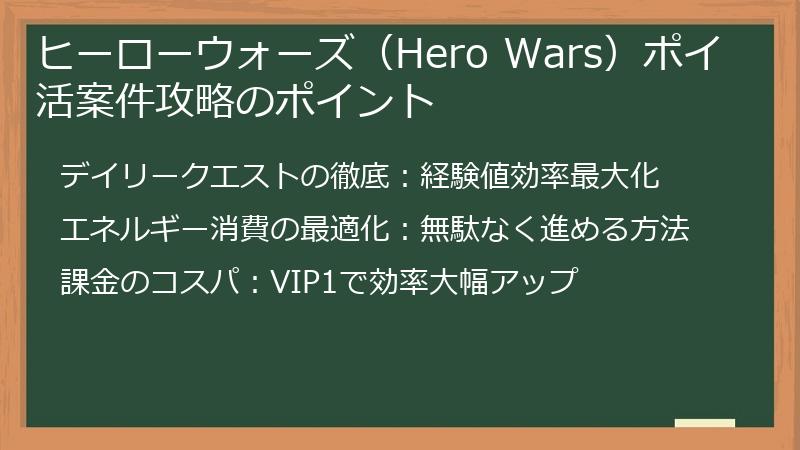 ヒーローウォーズ（Hero Wars）ポイ活案件攻略のポイント

デイリークエストの徹底：経験値効率最大化

エネルギー消費の最適化：無駄なく進める方法

課金のコスパ：VIP1で効率大幅アップ